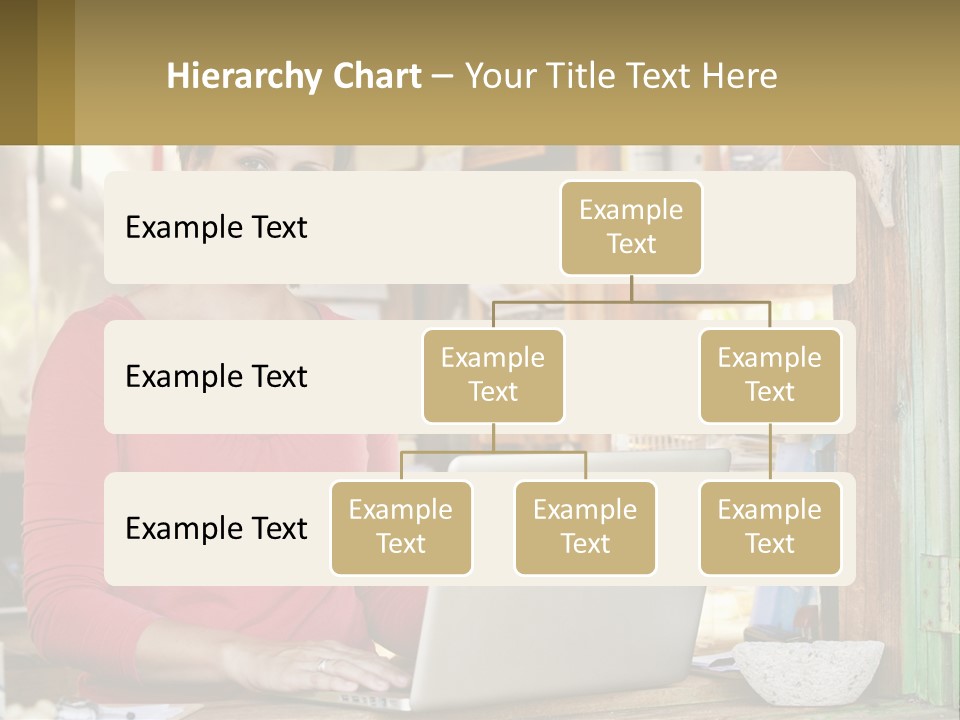 Hierarchy Chart – Your Title Text Here

Example Text

Example Text

Example Text

Example Text

Example Text

Example Text

Example Text

Example Text

Example Text